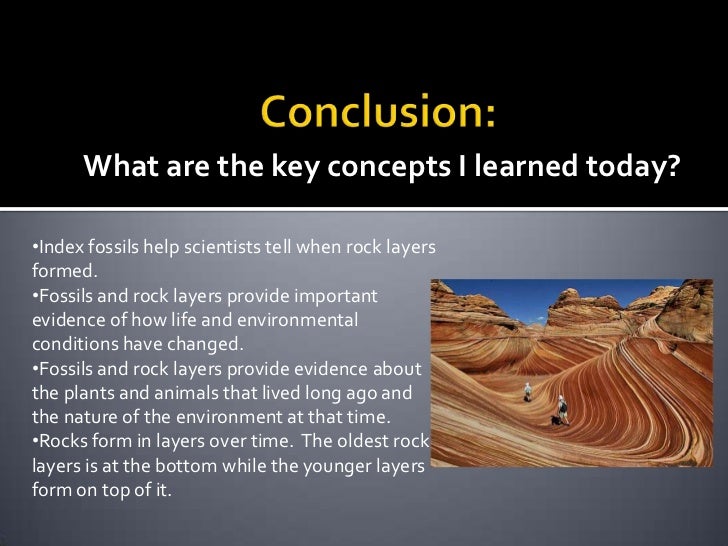 Conclusion:

What are the key concepts I learned today?

•Index fossils help scientists tell when rock layers formed.
•Fossils and rock layers provide important evidence of how life and environmental conditions have changed.
•Fossils and rock layers provide evidence about the plants and animals that lived long ago and the nature of the environment at that time.
•Rocks form in layers over time. The oldest rock layers is at the bottom while the younger layers form on top of it.